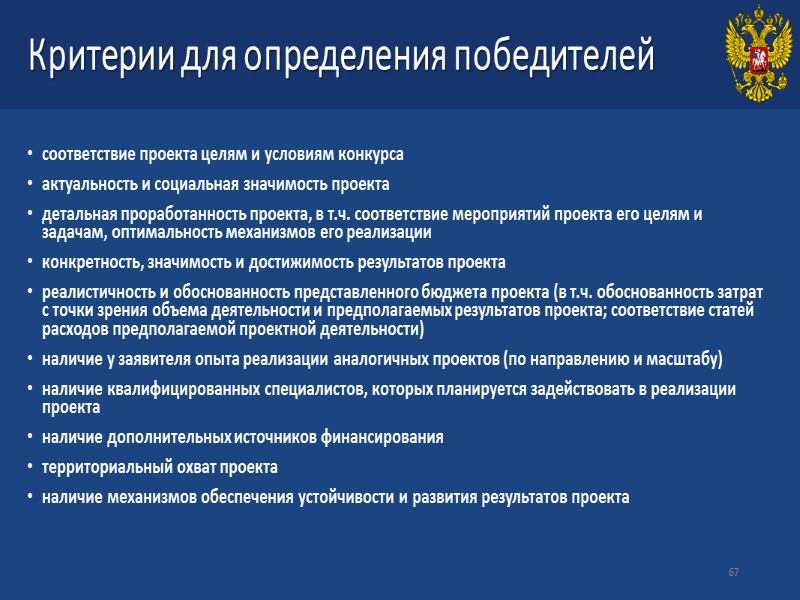 Критерии для определения победителей

• соответствие проекта целям и условиям конкурса
• актуальность и социальная значимость проекта
• детальная проработанность проекта, в т.ч. соответствие мероприятий проекта его целям и задачам, оптимальность механизмов его реализации
• конкретность, значимость и достижимость результатов проекта
• реалистичность и обоснованность представленного бюджета проекта (в т.ч. обоснованность затрат с точки зрения объема деятельности и предполагаемых результатов проекта; соответствие статей расходов предполагаемой проектной деятельности)
• наличие у заявителя опыта реализации аналогичных проектов (по направлению и масштабу)
• наличие квалифицированных специалистов, которых планируется задействовать в реализации проекта
• наличие дополнительных источников финансирования
• территориальный охват проекта
• наличие механизмов обеспечения устойчивости и развития результатов проекта

67